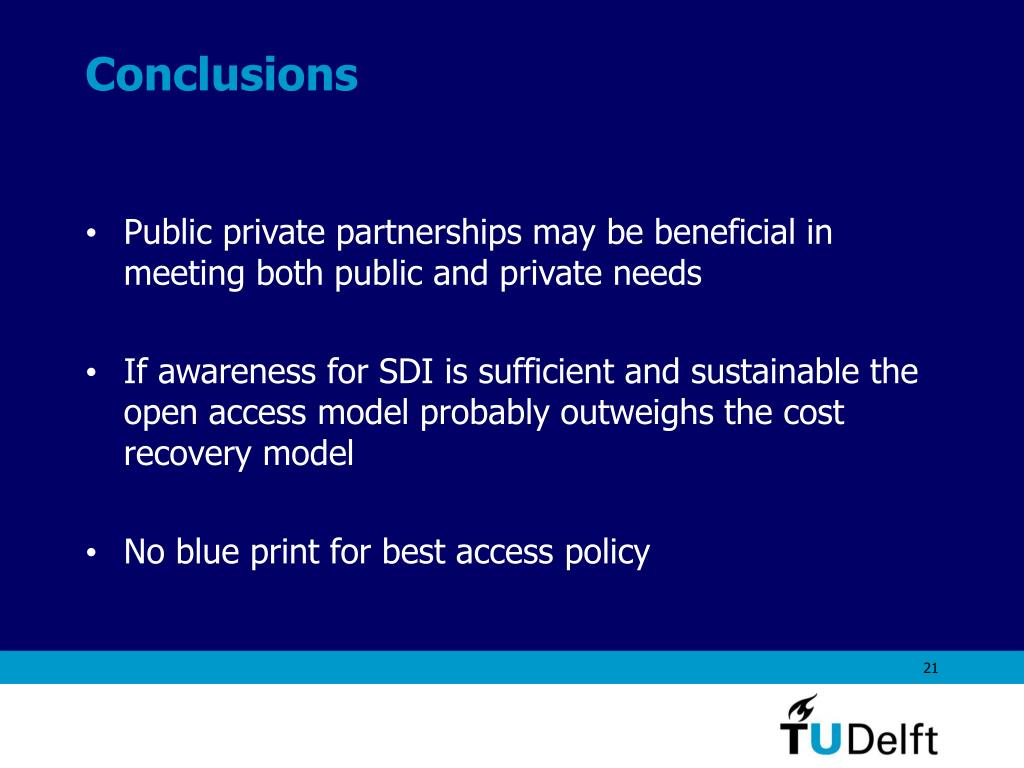 Conclusions

• Public private partnerships may be beneficial in meeting both public and private needs

• If awareness for SDI is sufficient and sustainable the open access model probably outweighs the cost recovery model

• No blue print for best access policy

21

TUDelft